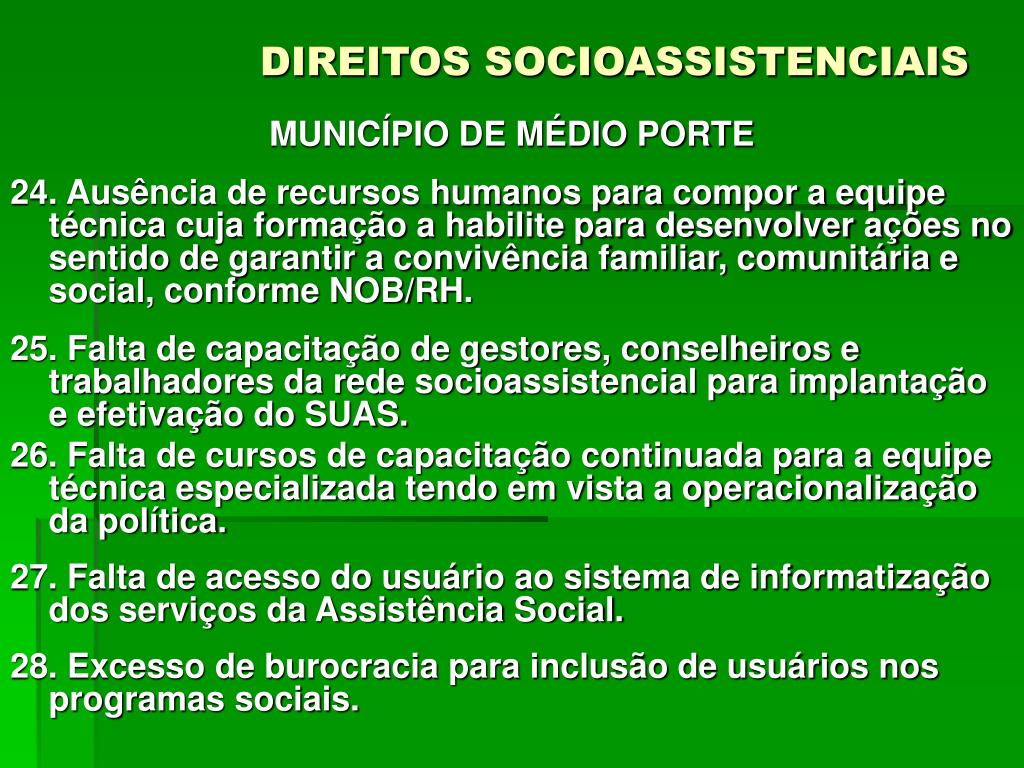 DIREITOS SOCIOASSISTENCIAIS

MUNICÍPIO DE MÉDIO PORTE

24. Ausência de recursos humanos para compor a equipe técnica cuja formação a habilite para desenvolver ações no sentido de garantir a convivência familiar, comunitária e social, conforme NOB/RH.

25. Falta de capacitação de gestores, conselheiros e trabalhadores da rede socioassistencial para implantação e efetivação do SUAS.

26. Falta de cursos de capacitação continuada para a equipe técnica especializada tendo em vista a operacionalização da política.

27. Falta de acesso do usuário ao sistema de informatização dos serviços da Assistência Social.

28. Excesso de burocracia para inclusão de usuários nos programas sociais.